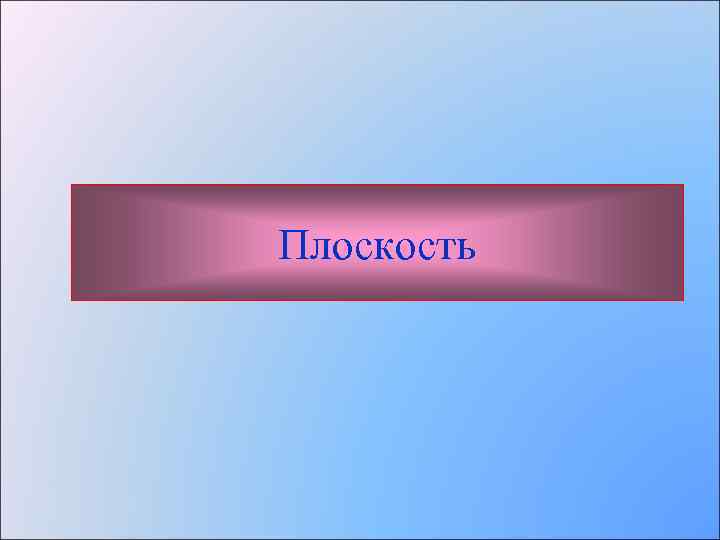 Плоскость